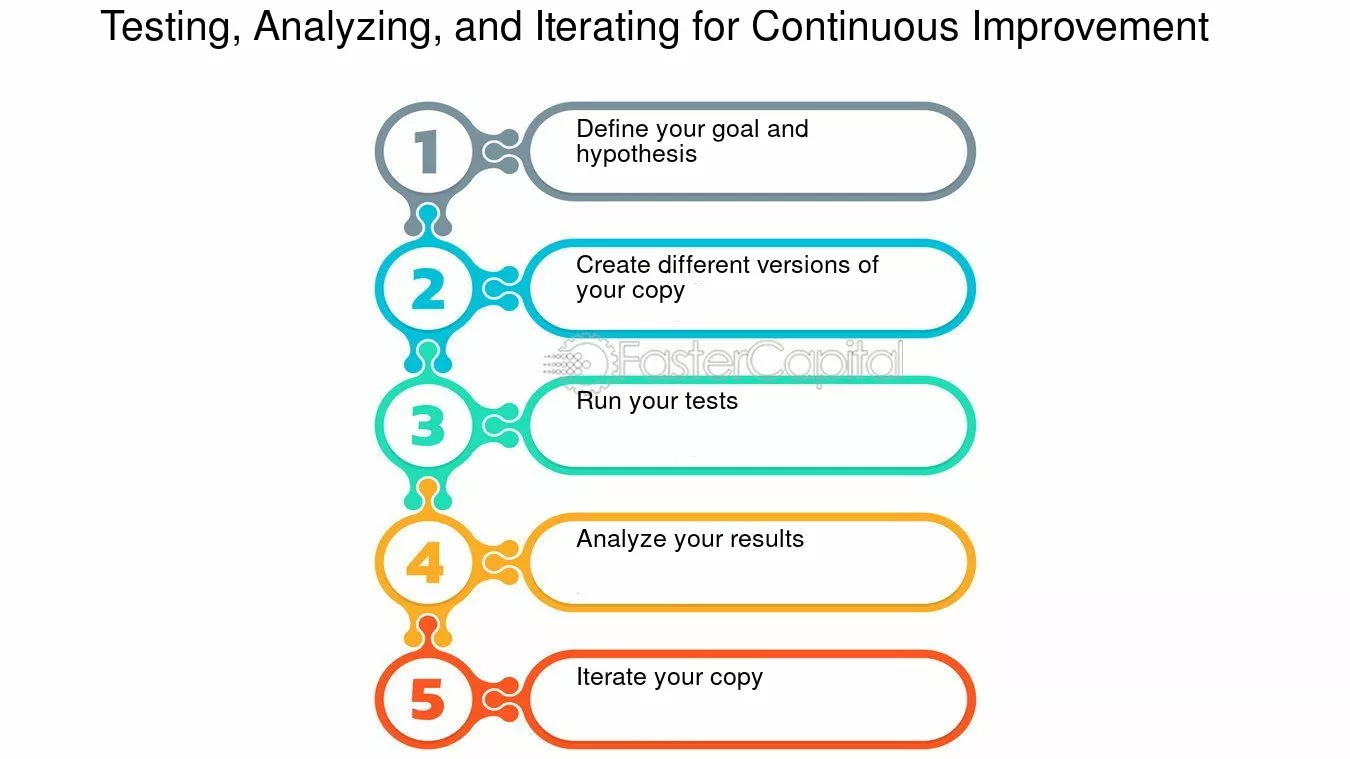 Testing, Analyzing, and Iterating for Continuous Improvement

1 Define your goal and hypothesis

2 Create different versions of your copy

FasterCapital

3 Run your tests

4 Analyze your results

5 Iterate your copy